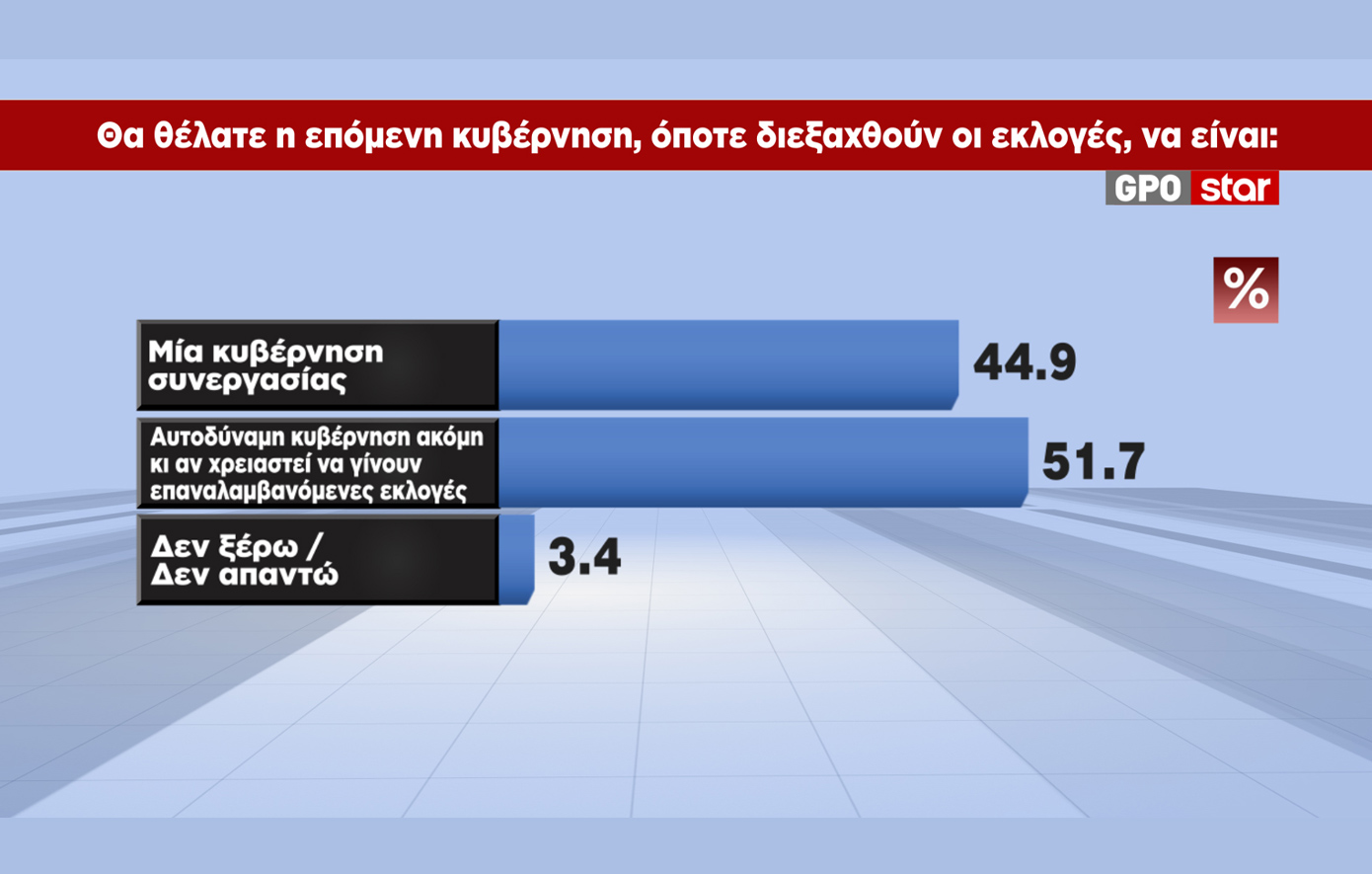 Θα θέλατε η επόμενη κυβέρνηση, όποτε διεξαχθούν οι εκλογές, να είναι:

GPO star

%

Μία κυβέρνηση συνεργασίας 44.9

Αυτοδύναμη κυβέρνηση ακόμη κι αν χρειαστεί να γίνουν επαναλαμβανόμενες εκλογές 51.7

Δεν ξέρω / Δεν απαντώ 3.4